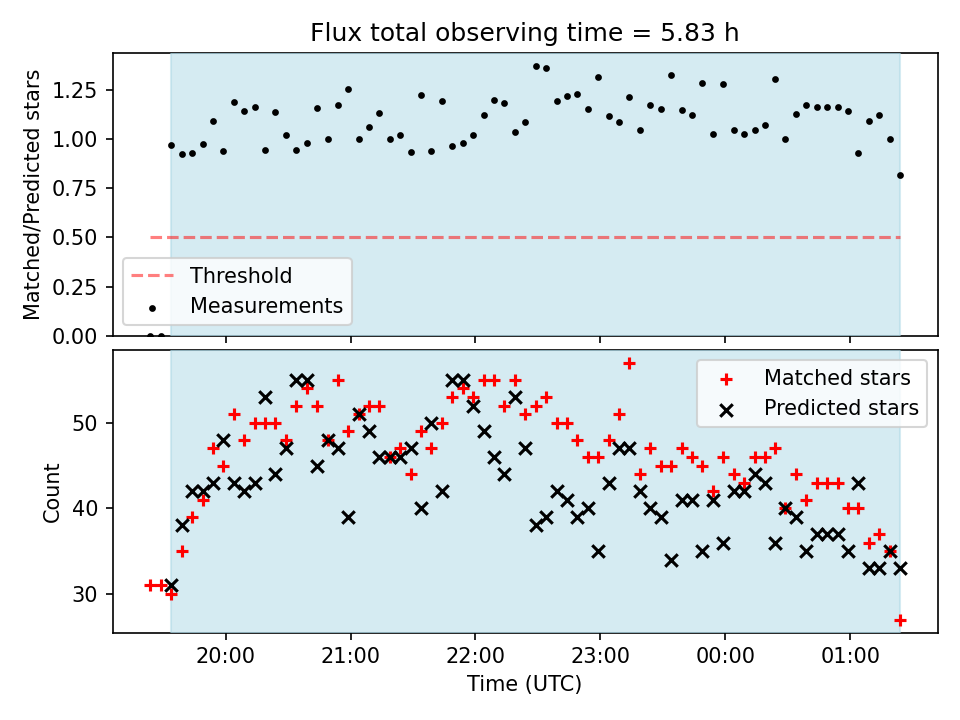 Flux total observing time = 5.83 h

Matched/Predicted stars

1.25
1.00
0.75
0.50
0.25
0.00

Threshold
Measurements

Count

50
40
30

Matched stars
Predicted stars

20:00
21:00
22:00
23:00
00:00
01:00

Time (UTC)